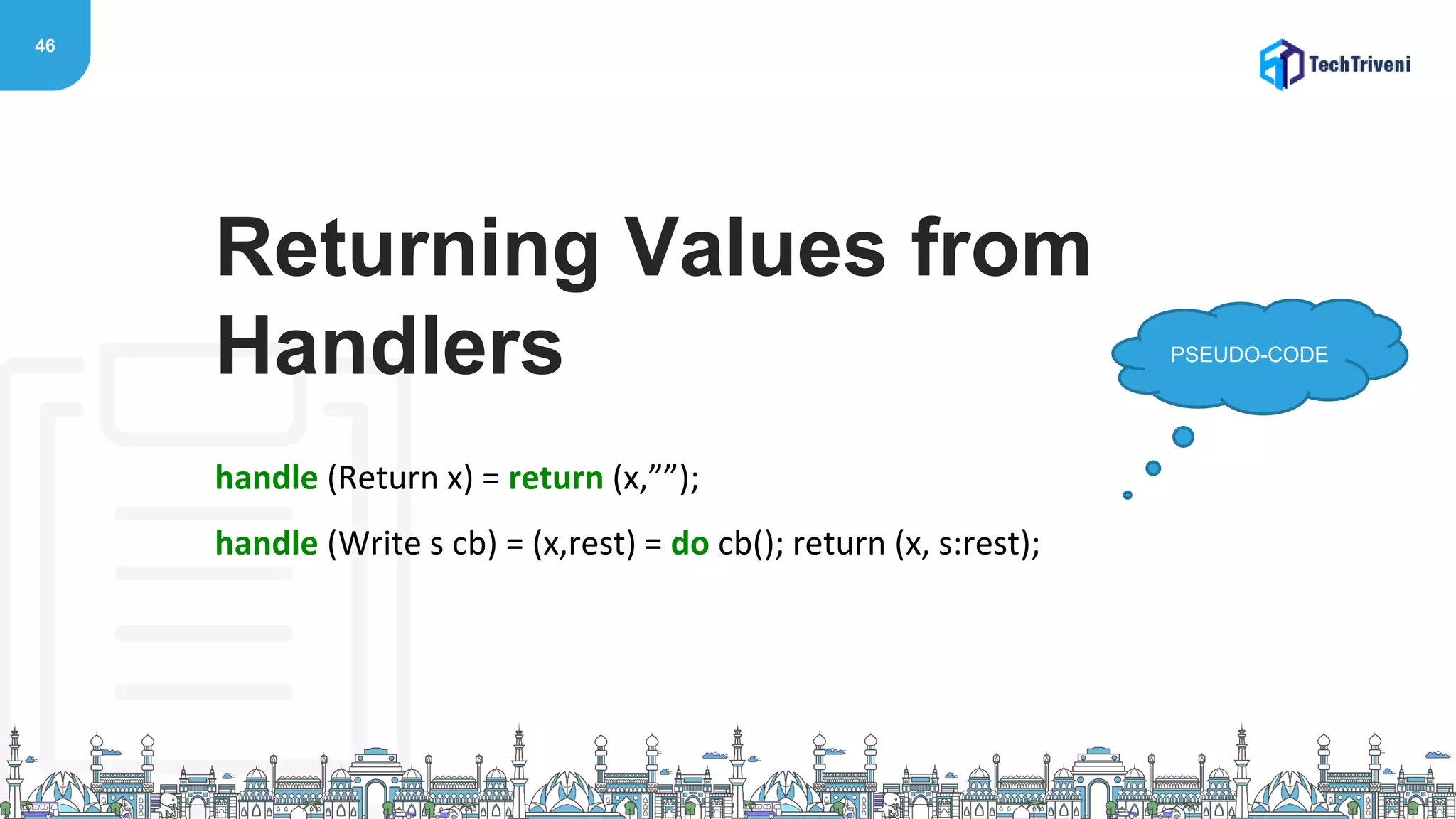 46

TechTriveni

Returning Values from Handlers

PSEUDO-CODE

handle (Return x) = return (x,””);

handle (Write s cb) = (x,rest) = do cb(); return (x, s:rest);